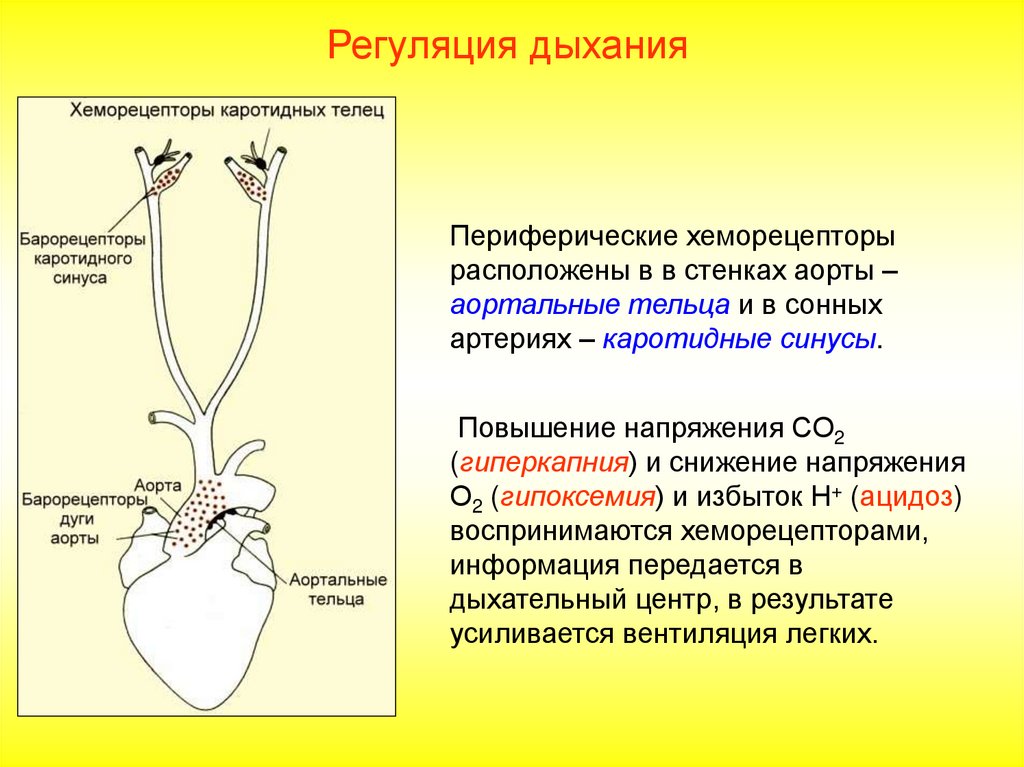 Регуляция дыхания

Хеморецепторы каротидных телец

Барорецепторы каротидного синуса

Аорта

Барорецепторы дуги аорты

Аортальные тельца

Периферические хеморецепторы расположены в в стенках аорты – аортальные тельца и в сонных артериях – каротидные синусы.

Повышение напряжения $CO_2$ (гиперкапния) и снижение напряжения $O_2$ (гипоксемия) и избыток $H^+$ (ацидоз) воспринимаются хеморецепторами, информация передается в дыхательный центр, в результате усиливается вентиляция легких.